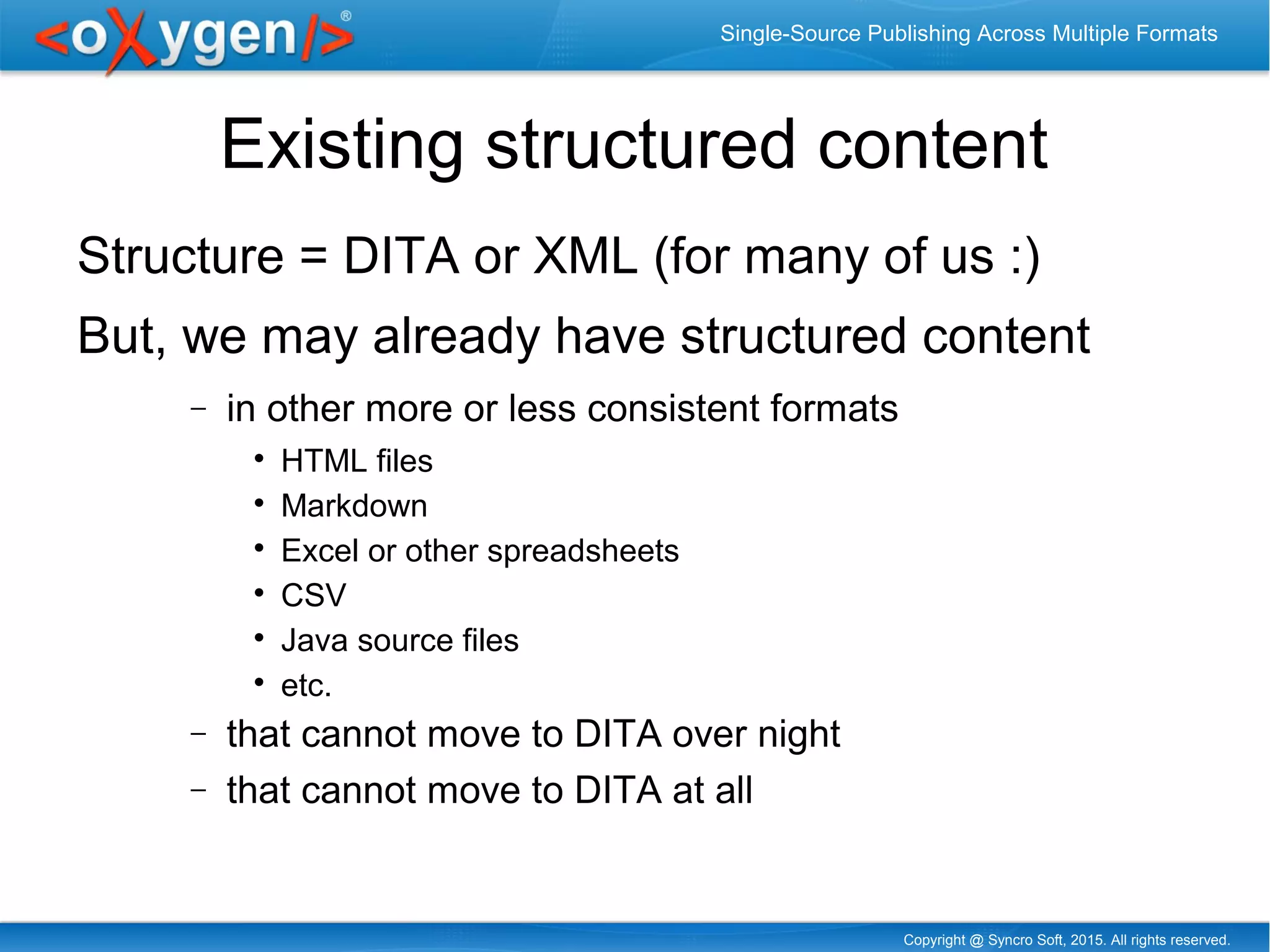 <oXygen/>®

Single-Source Publishing Across Multiple Formats

Existing structured content

Structure = DITA or XML (for many of us :)

But, we may already have structured content

– in other more or less consistent formats

• HTML files
• Markdown
• Excel or other spreadsheets
• CSV
• Java source files
• etc.

– that cannot move to DITA over night

– that cannot move to DITA at all

Copyright @ Syncro Soft, 2015. All rights reserved.